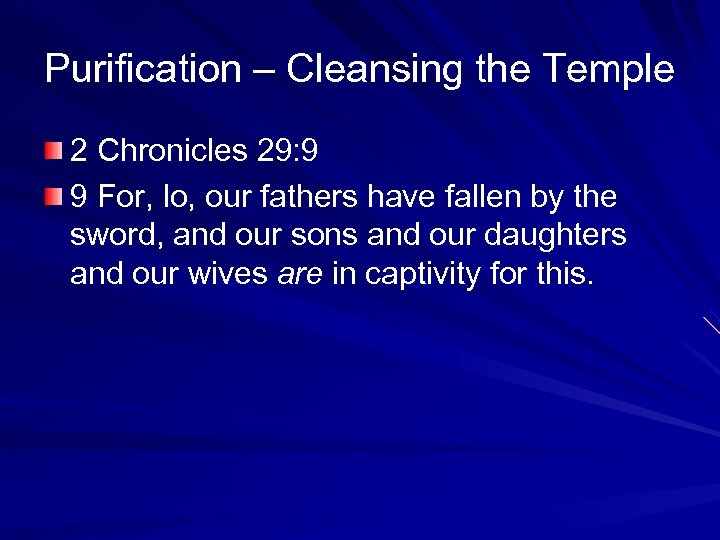 Purification – Cleansing the Temple

2 Chronicles 29:9

9 For, lo, our fathers have fallen by the sword, and our sons and our daughters and our wives are in captivity for this.